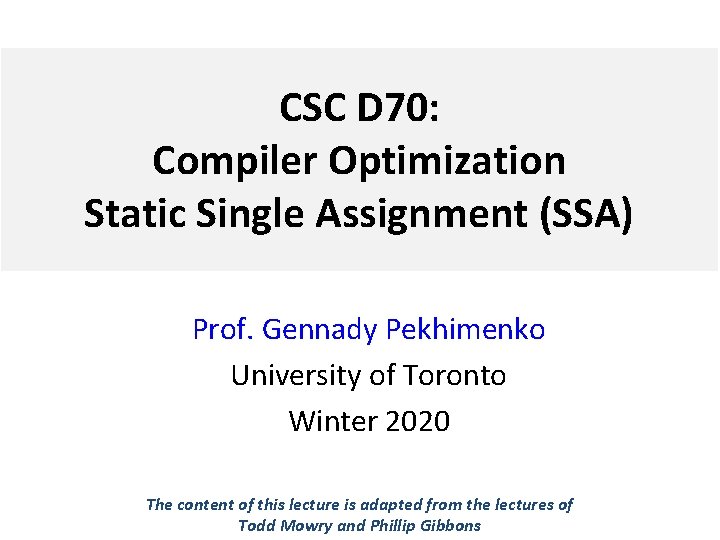 CSC D70:
Compiler Optimization
Static Single Assignment (SSA)

Prof. Gennady Pekhimenko
University of Toronto
Winter 2020

The content of this lecture is adapted from the lectures of Todd Mowry and Phillip Gibbons